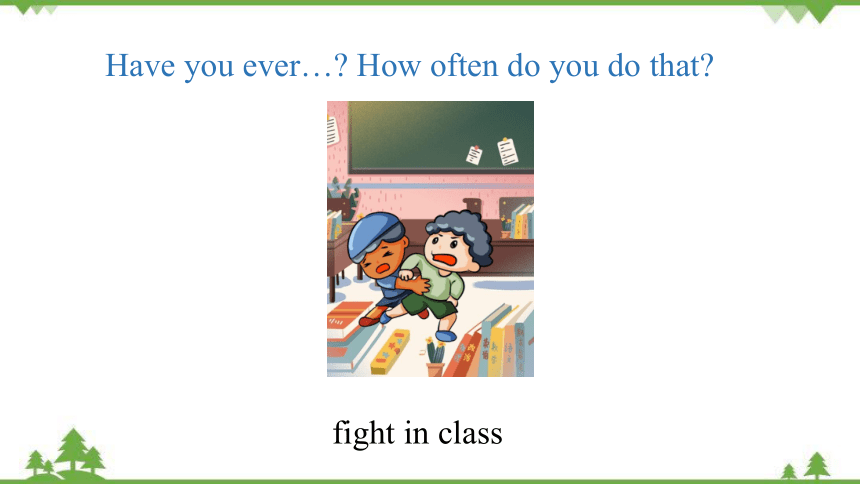 Have you ever…? How often do you do that?

fight in class